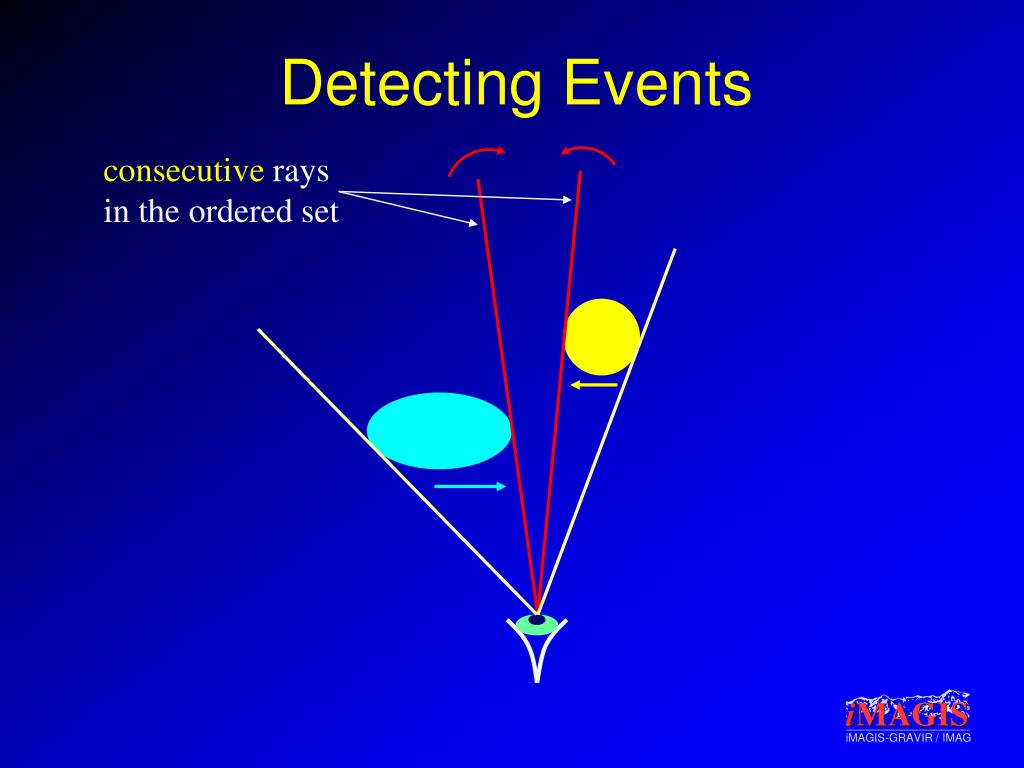 Detecting Events

consecutive rays in the ordered set

iMAGIS

iMAGIS-GRAVIR / IMAG